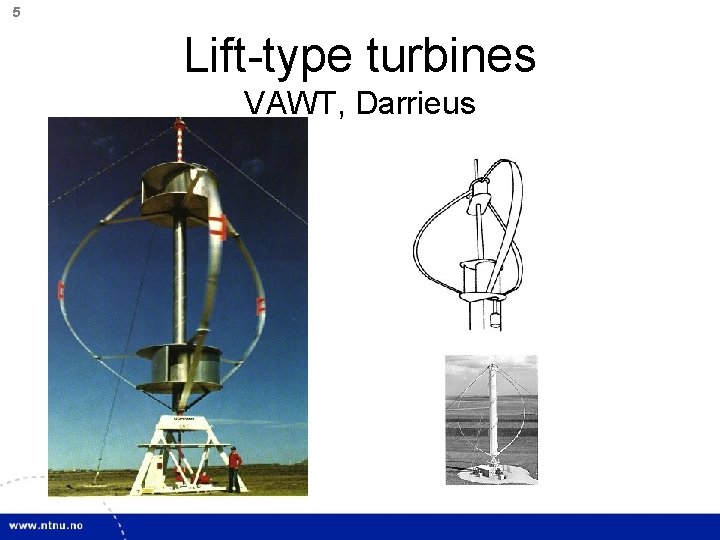 5

Lift-type turbines
VAWT, Darrieus

www.ntnu.no